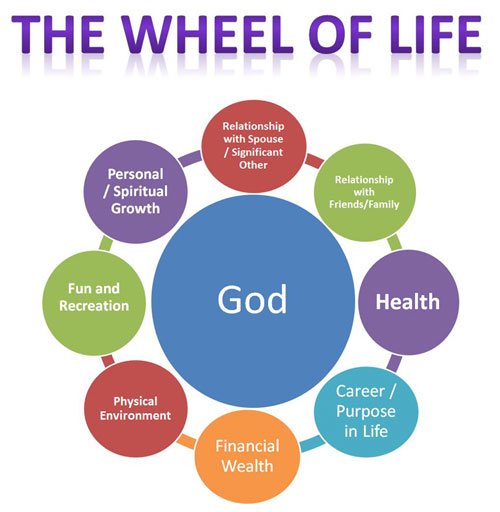 THE WHEEL OF LIFE

God

Relationship with Spouse / Significant Other

Relationship with Friends/Family

Health

Career / Purpose in Life

Financial Wealth

Physical Environment

Fun and Recreation

Personal / Spiritual Growth